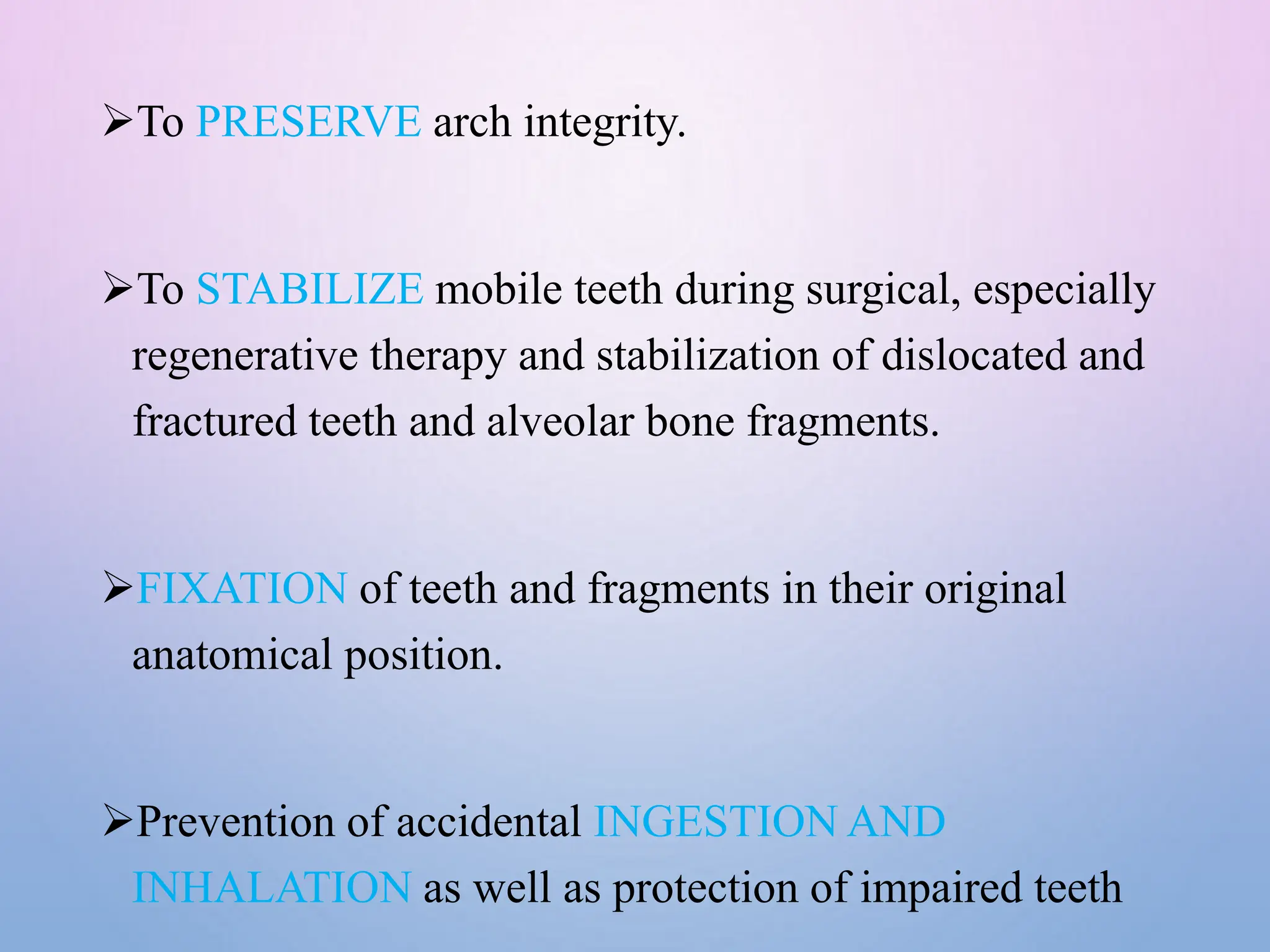 ➢To PRESERVE arch integrity.

➢To STABILIZE mobile teeth during surgical, especially regenerative therapy and stabilization of dislocated and fractured teeth and alveolar bone fragments.

➢FIXATION of teeth and fragments in their original anatomical position.

➢Prevention of accidental INGESTION AND INHALATION as well as protection of impaired teeth